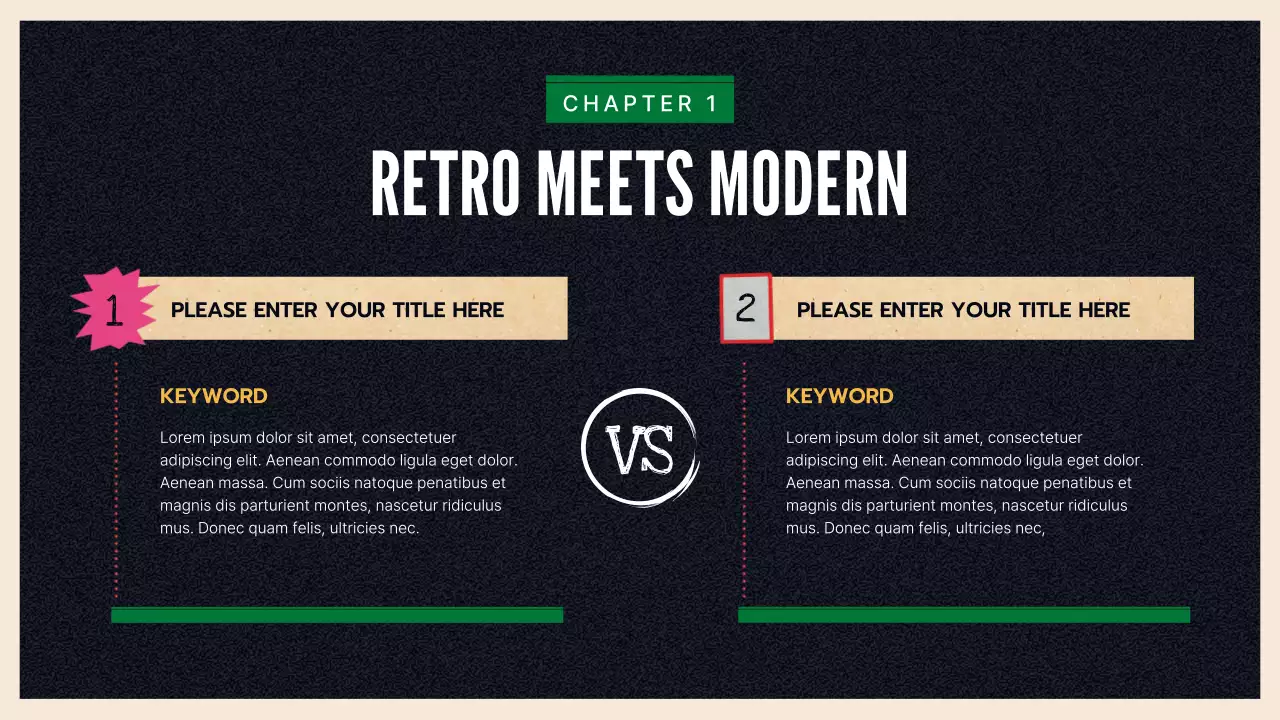 CHAPTER 1

RETRO MEETS MODERN

1 PLEASE ENTER YOUR TITLE HERE

KEYWORD

Lorem ipsum dolor sit amet, consectetuer adipiscing elit. Aenean commodo ligula eget dolor. Aenean massa. Cum sociis natoque penatibus et magnis dis parturient montes, nascetur ridiculus mus. Donec quam felis, ultricies nec.

VS

2 PLEASE ENTER YOUR TITLE HERE

KEYWORD

Lorem ipsum dolor sit amet, consectetuer adipiscing elit. Aenean commodo ligula eget dolor. Aenean massa. Cum sociis natoque penatibus et magnis dis parturient montes, nascetur ridiculus mus. Donec quam felis, ultricies nec,